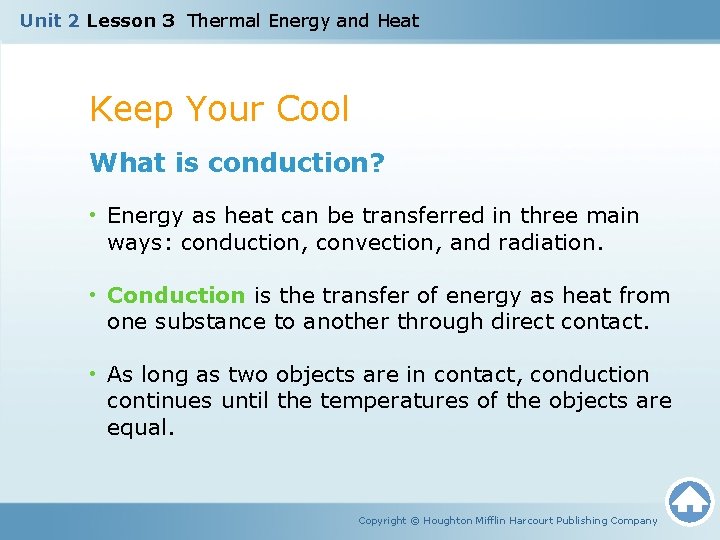 Unit 2 Lesson 3 Thermal Energy and Heat

Keep Your Cool

What is conduction?

• Energy as heat can be transferred in three main ways: conduction, convection, and radiation.

• Conduction is the transfer of energy as heat from one substance to another through direct contact.

• As long as two objects are in contact, conduction continues until the temperatures of the objects are equal.

Copyright © Houghton Mifflin Harcourt Publishing Company